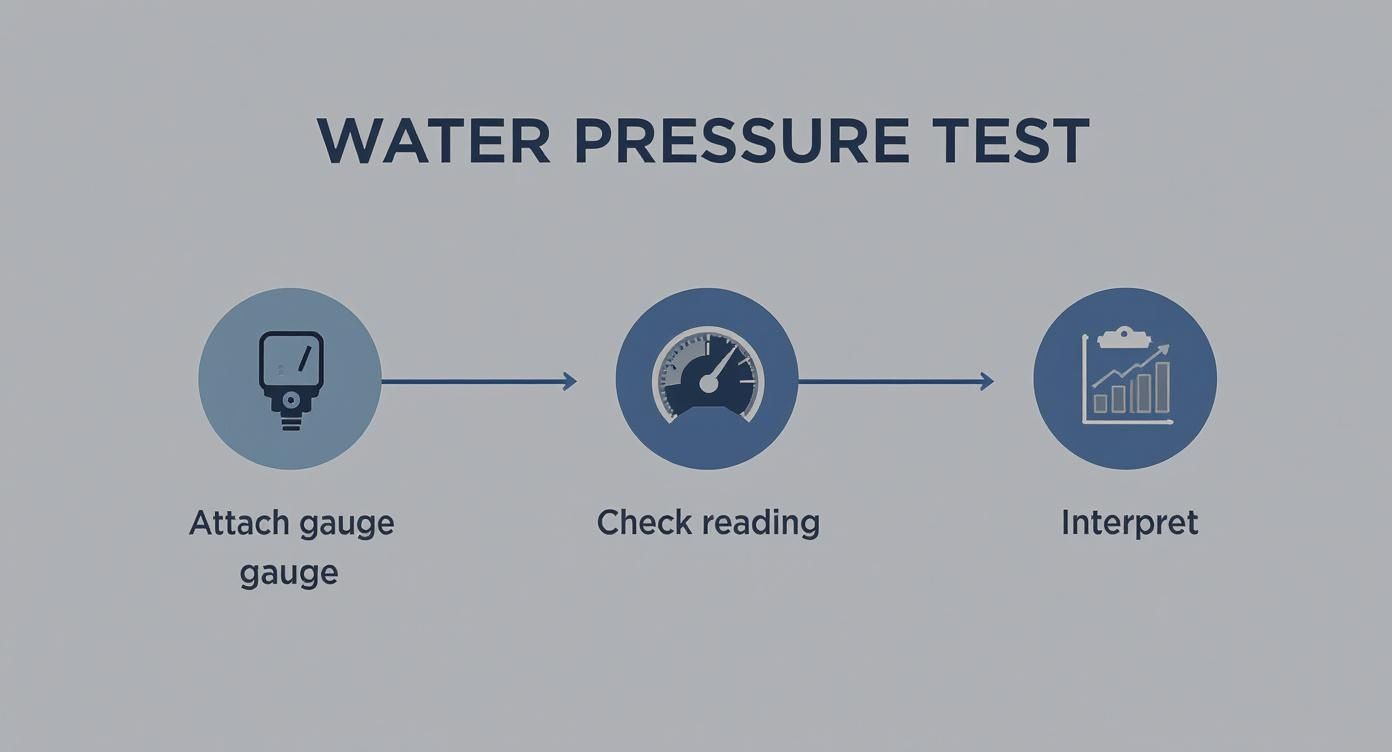 WATER PRESSURE TEST

Attach gauge gauge

Check reading

Interpret